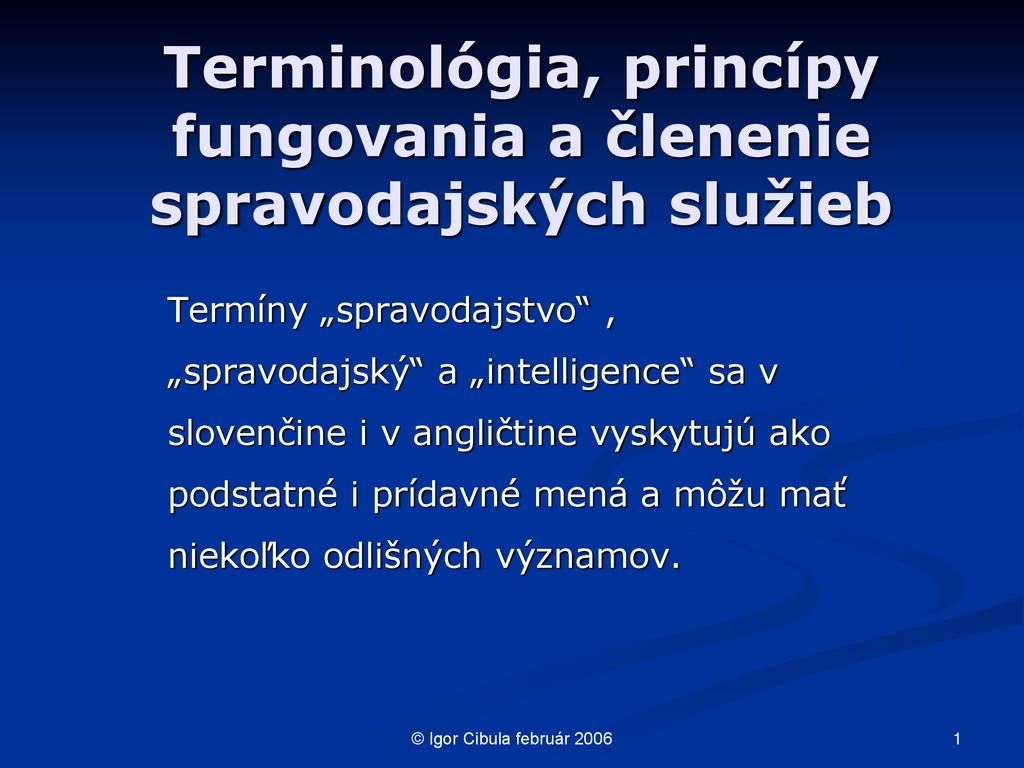 Terminológia, princípy fungovania a členenie spravodajských služieb

Termíny „spravodajstvo“ , „spravodajský“ a „intelligence“ sa v slovenčine i v angličtine vyskytujú ako podstatné i prídavné mená a môžu mať niekoľko odlišných významov.

© Igor Cibula február 2006

1